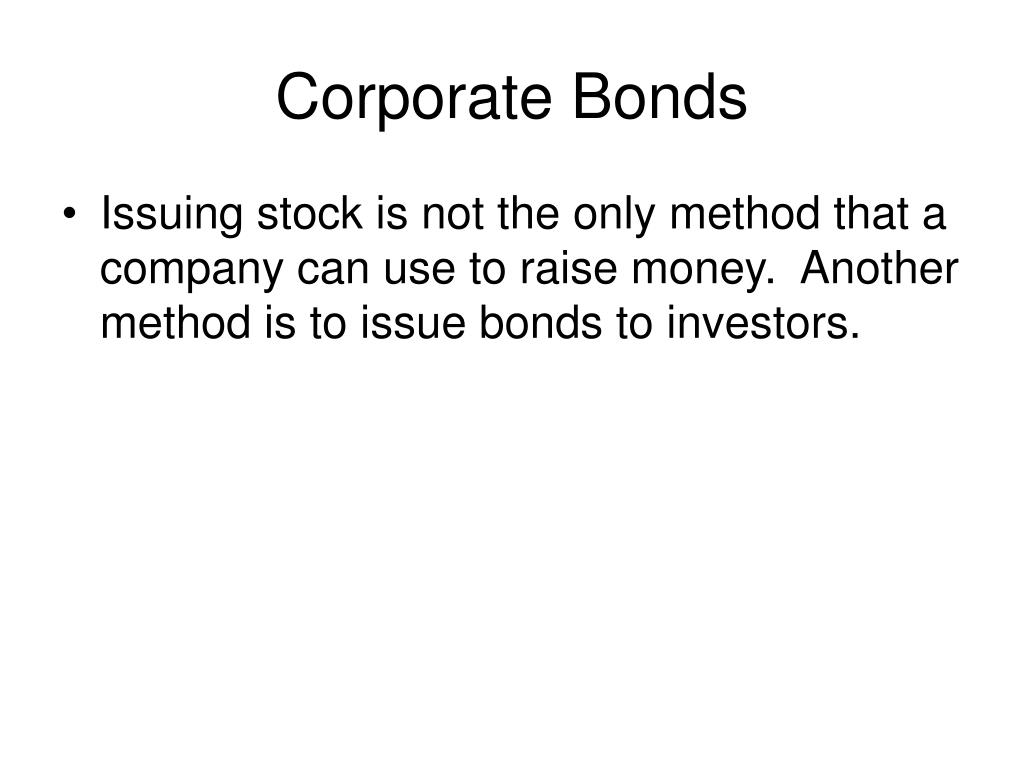 Corporate Bonds

• Issuing stock is not the only method that a company can use to raise money. Another method is to issue bonds to investors.